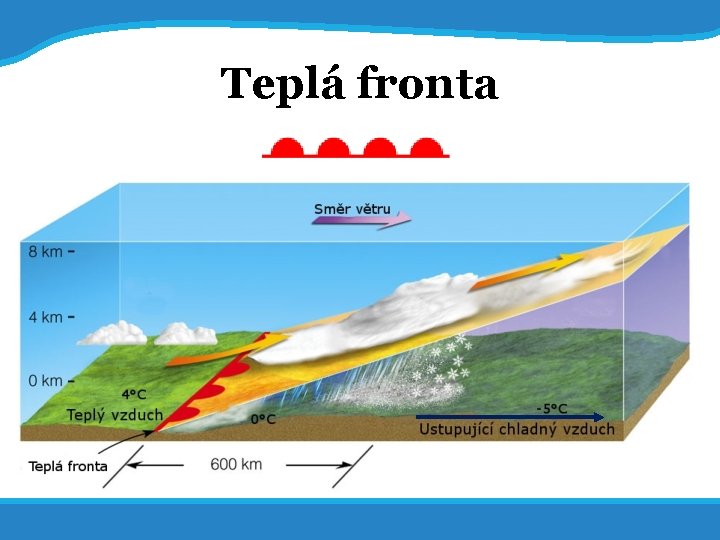 Teplá fronta

Směr větru

8 km

4 km

0 km

4°C

Teplý vzduch

0°C

-5°C

Ustupující chladný vzduch

Teplá fronta

600 km